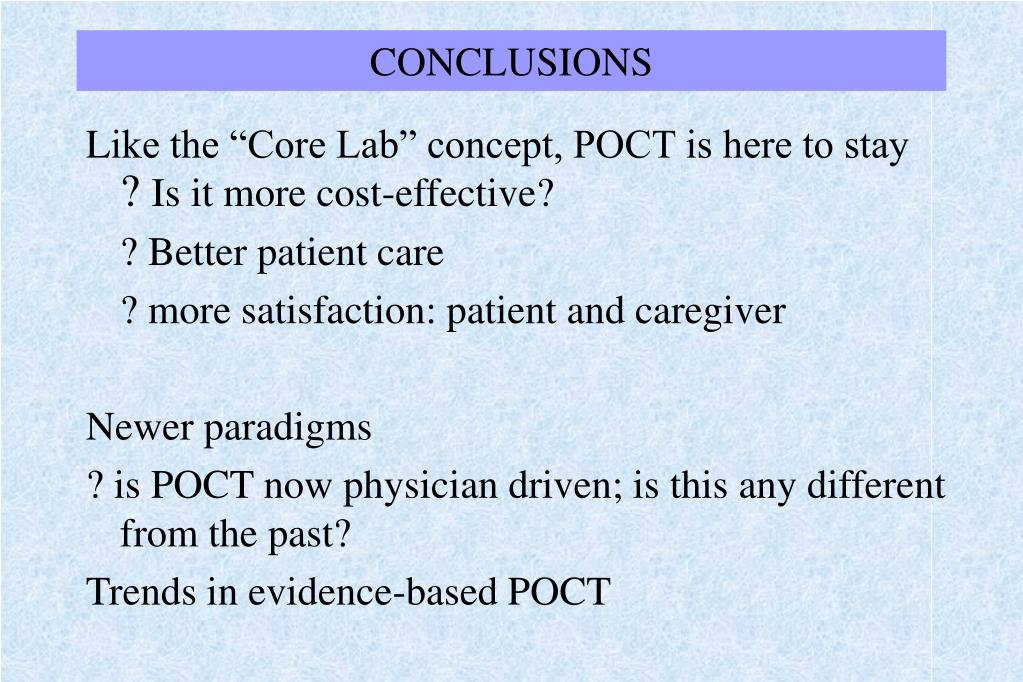 CONCLUSIONS

Like the “Core Lab” concept, POCT is here to stay
? Is it more cost-effective?

? Better patient care

? more satisfaction: patient and caregiver

Newer paradigms

? is POCT now physician driven; is this any different from the past?

Trends in evidence-based POCT